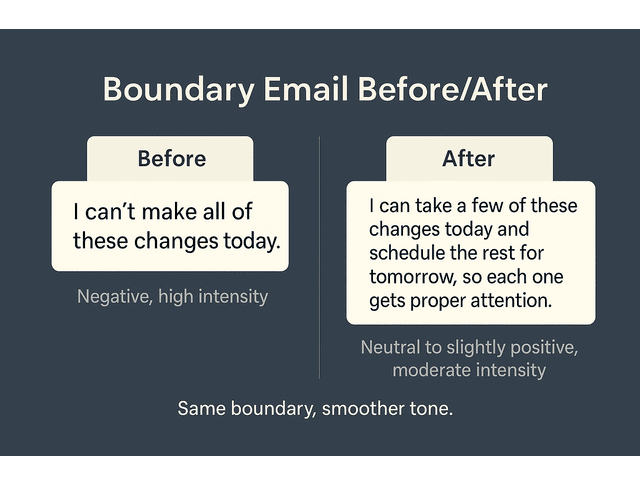 Boundary Email Before/After

Before

I can’t make all of these changes today.

Negative, high intensity

After

I can take a few of these changes today and schedule the rest for tomorrow, so each one gets proper attention.

Neutral to slightly positive, moderate intensity

Same boundary, smoother tone.